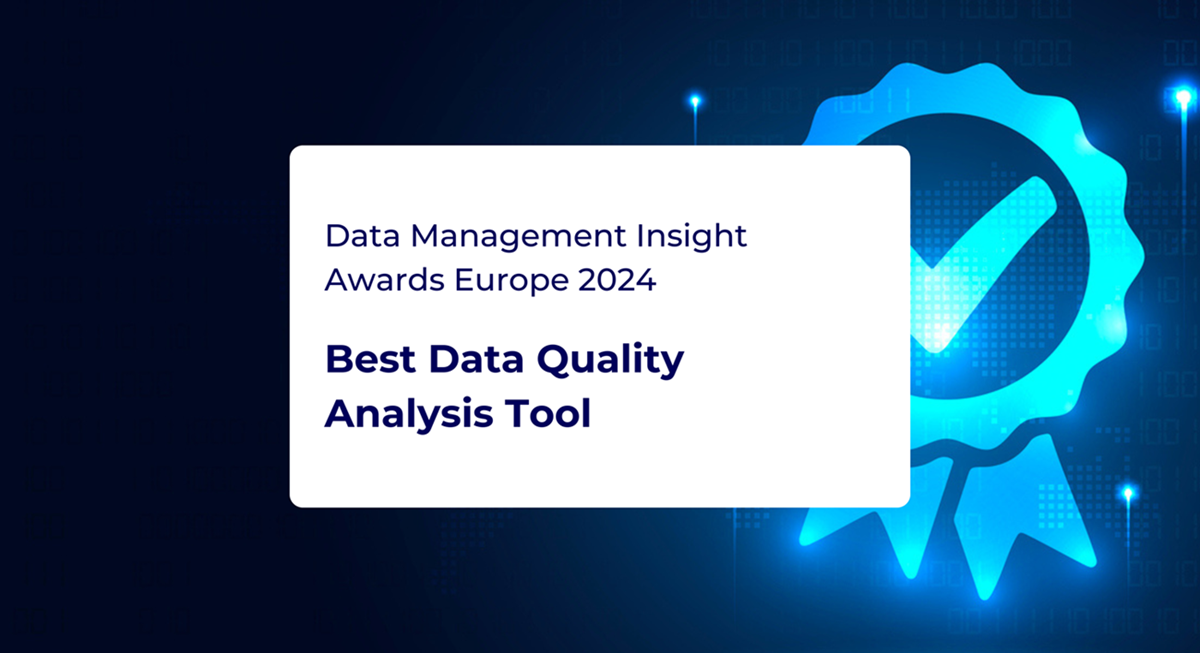 Data Management Insight Awards Europe 2024

Best Data Quality Analysis Tool